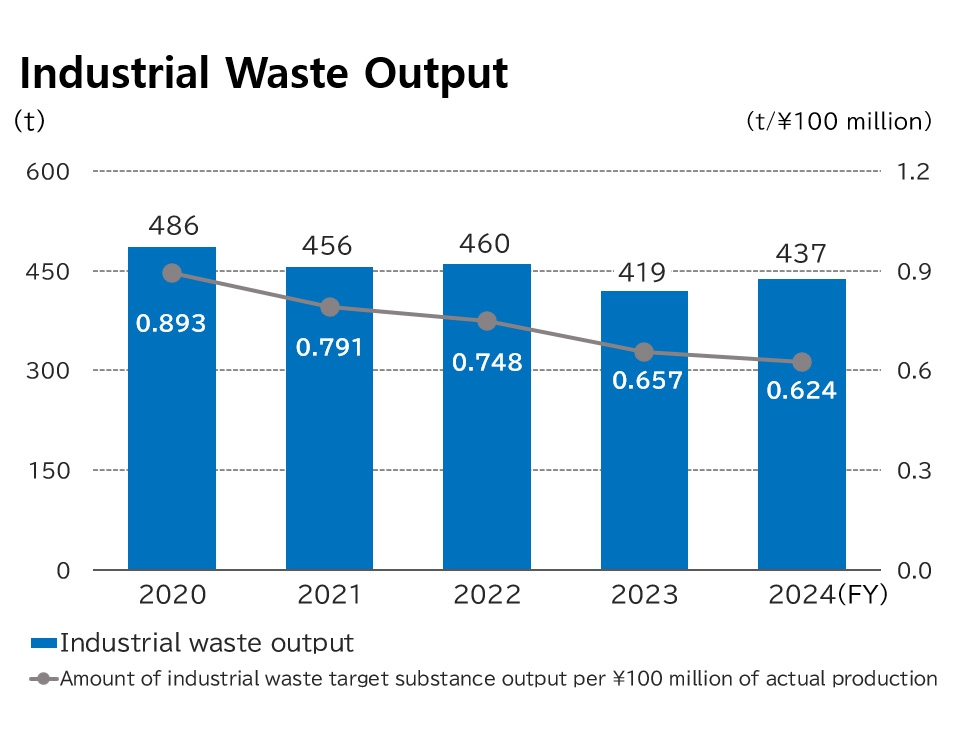 Industrial Waste Output

(t)

(t/¥100 million)

600
450
300
150
0

1.2
0.9
0.6
0.3
0.0

486
456
460
419
437

0.893
0.791
0.748
0.657
0.624

2020
2021
2022
2023
2024(FY)

Industrial waste output

Amount of industrial waste target substance output per ¥100 million of actual production